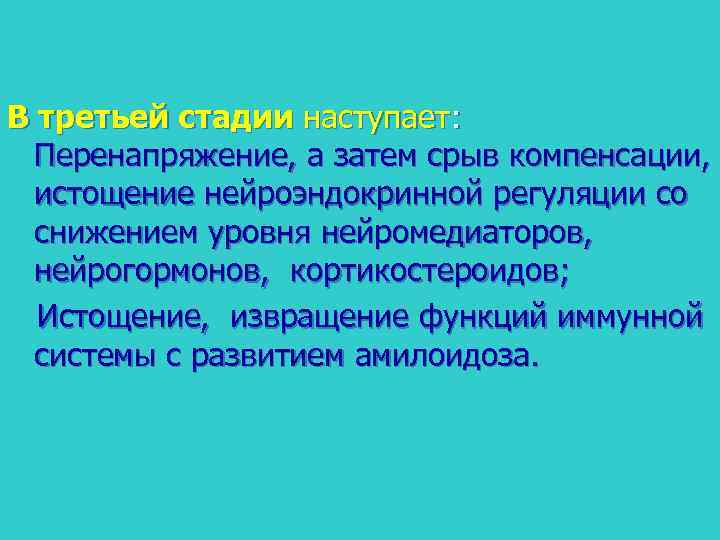 В третьей стадии наступает:

Перенапряжение, а затем срыв компенсации, истощение нейроэндокринной регуляции со снижением уровня нейромедиаторов, нейрогормонов, кортикостероидов;

Истощение, извращение функций иммунной системы с развитием амилоидоза.